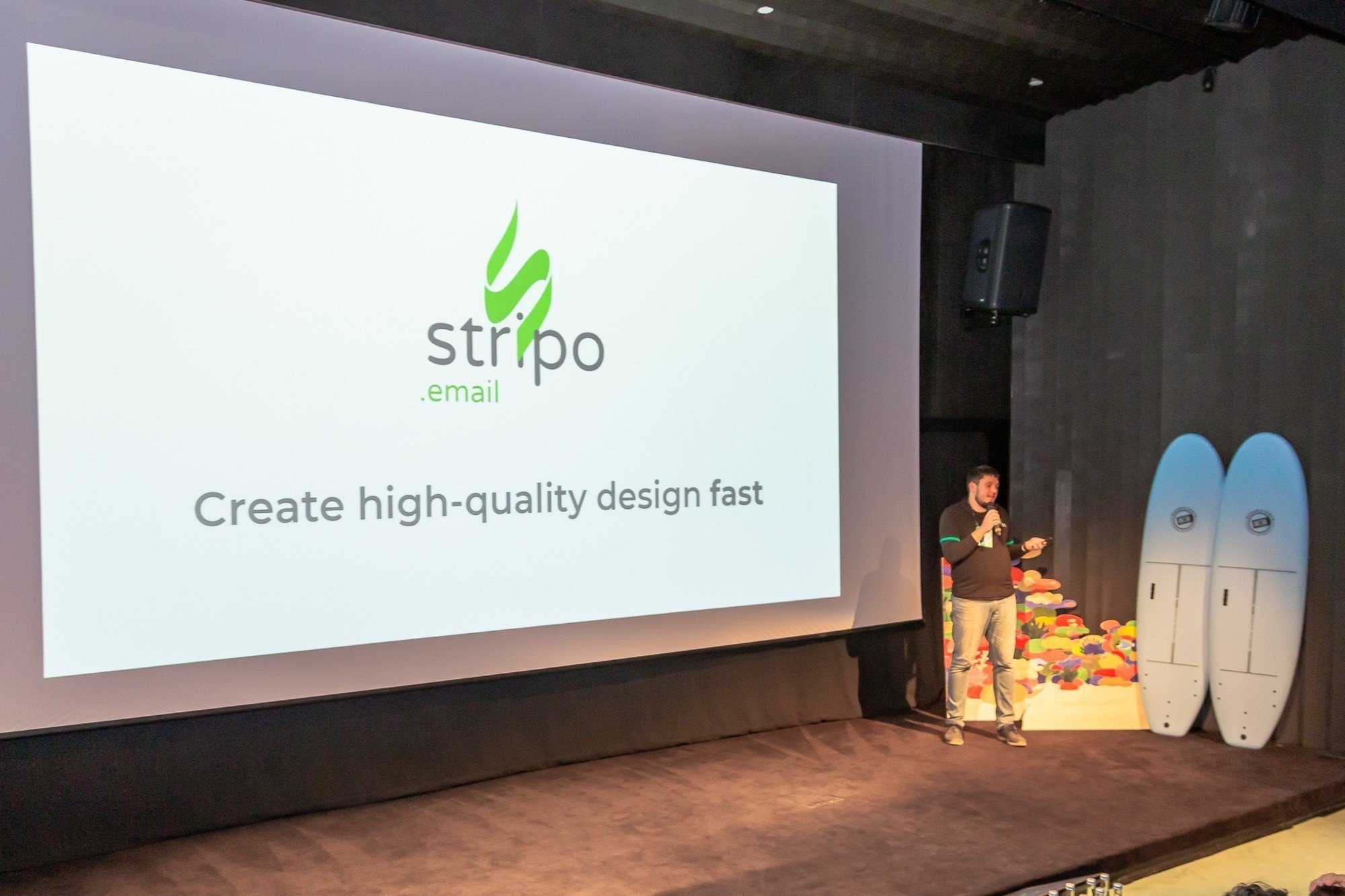 stripo
.email

Create high-quality design fast